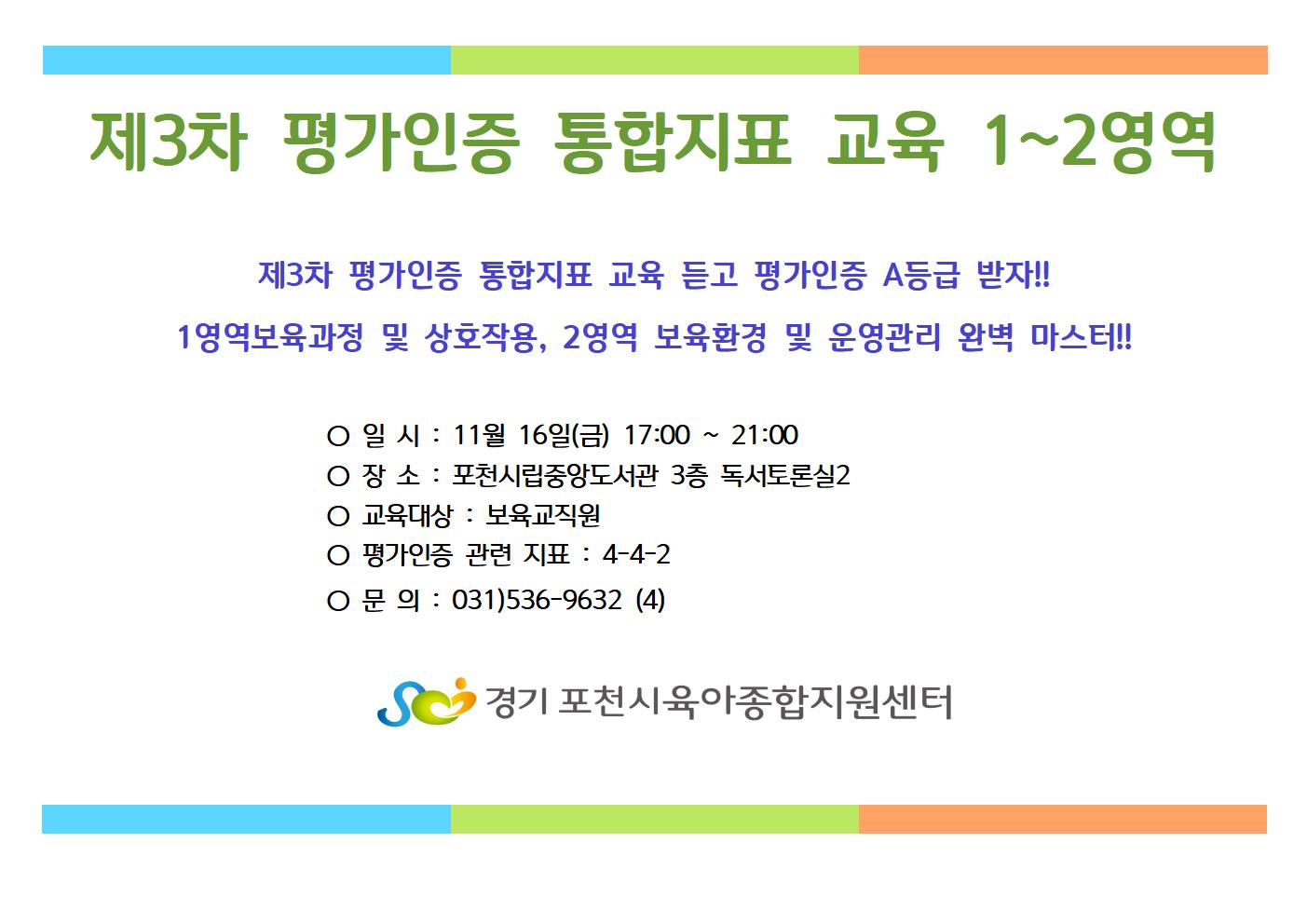 제3차 평가인증 통합지표 교육 1~2영역

제3차 평가인증 통합지표 교육 듣고 평가인증 A등급 받자!!

1영역보육과정 및 상호작용, 2영역 보육환경 및 운영관리 완벽 마스터!!

○ 일 시 : 11월 16일(금) 17:00 ~ 21:00
○ 장 소 : 포천시립중앙도서관 3층 독서토론실2
○ 교육대상 : 보육교직원
○ 평가인증 관련 지표 : 4-4-2
○ 문 의 : 031)536-9632 (4)

경기 포천시육아종합지원센터